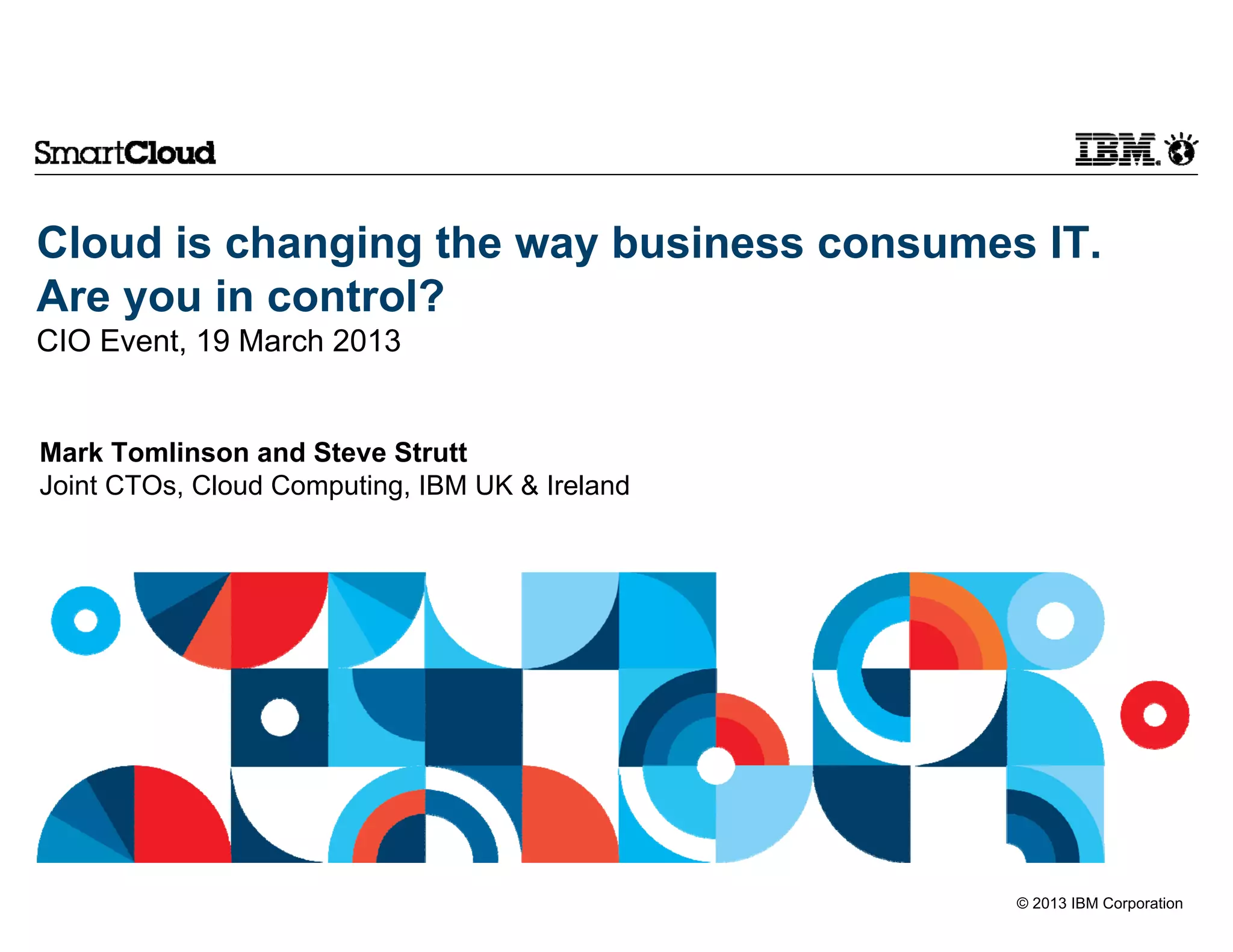 SmartCloud

IBM.

Cloud is changing the way business consumes IT. Are you in control?

CIO Event, 19 March 2013

Mark Tomlinson and Steve Strutt
Joint CTOs, Cloud Computing, IBM UK & Ireland

© 2013 IBM Corporation